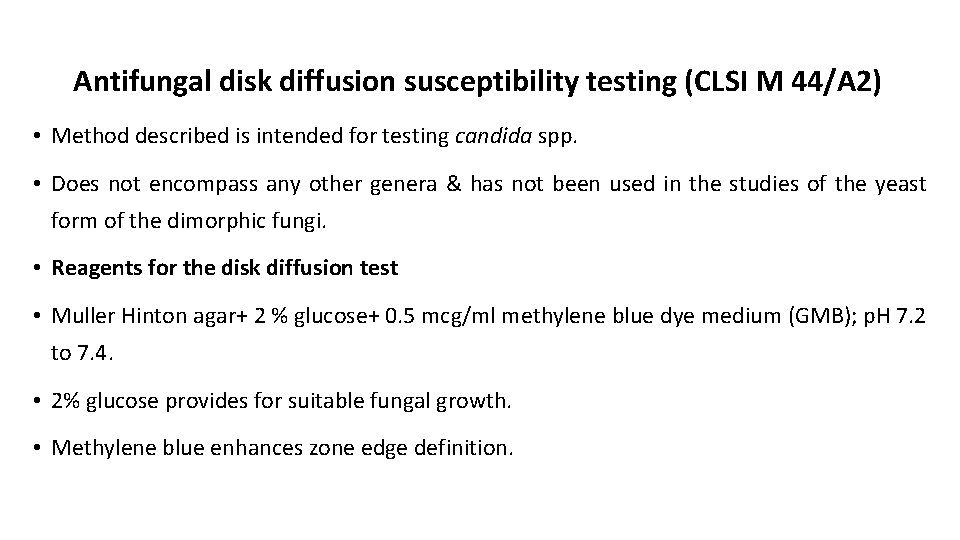 Antifungal disk diffusion susceptibility testing (CLSI M 44/A2)

• Method described is intended for testing candida spp.

• Does not encompass any other genera & has not been used in the studies of the yeast form of the dimorphic fungi.

• Reagents for the disk diffusion test

• Muller Hinton agar+ 2 % glucose+ 0.5 mcg/ml methylene blue dye medium (GMB); pH 7.2 to 7.4.

• 2% glucose provides for suitable fungal growth.

• Methylene blue enhances zone edge definition.